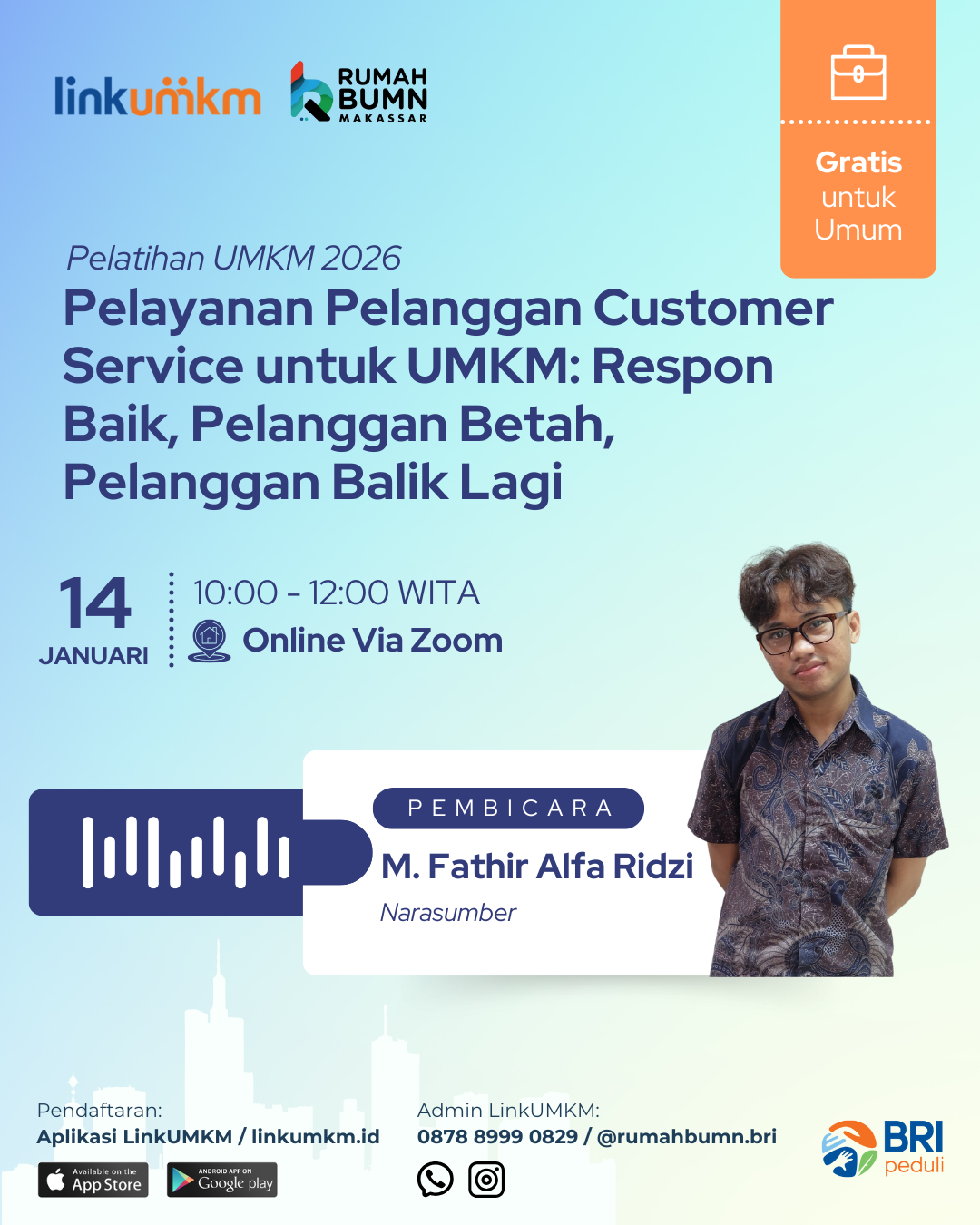 linkumkm RUMAH BUMN MAKASSAR

Gratis untuk Umum

Pelatihan UMKM 2026

Pelayanan Pelanggan Customer Service untuk UMKM: Respon Baik, Pelanggan Betah, Pelanggan Balik Lagi

14 JANUARI

10:00 - 12:00 WITA

Online Via Zoom

PEMBICARA

M. Fathir Alfa Ridzi

Narasumber

Pendaftaran:
Aplikasi LinkUMKM / linkumkm.id

Available on the App Store

ANDROID APP ON Google play

Admin LinkUMKM:
0878 8999 0829 / @rumahbumn.bri

BRI peduli